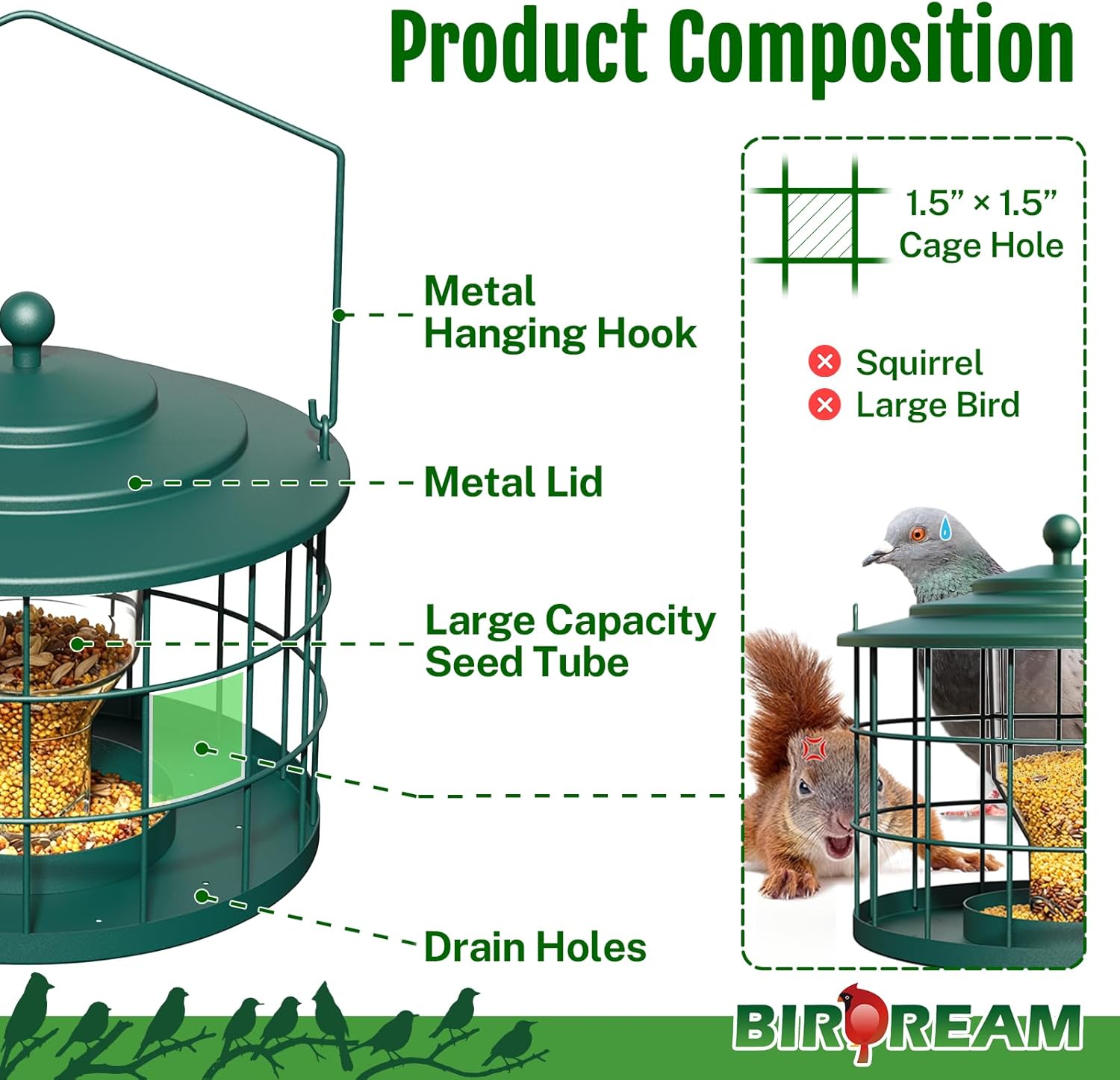 Product Composition

Metal Hanging Hook

Metal Lid

Large Capacity Seed Tube

Drain Holes

1.5" × 1.5" Cage Hole

Squirrel
Large Bird

BIRDREAM